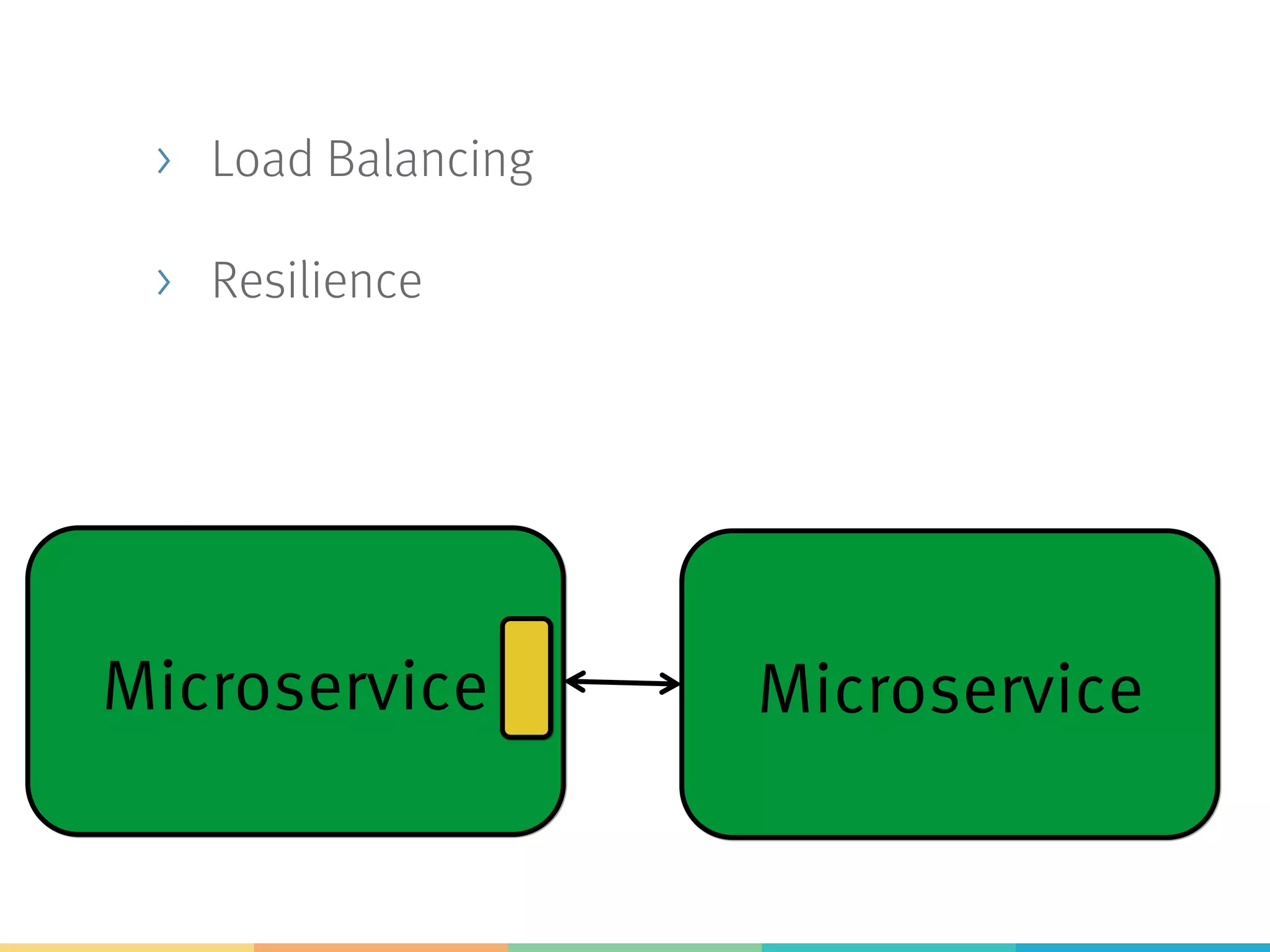 › Load Balancing

› Resilience

Microservice

Microservice